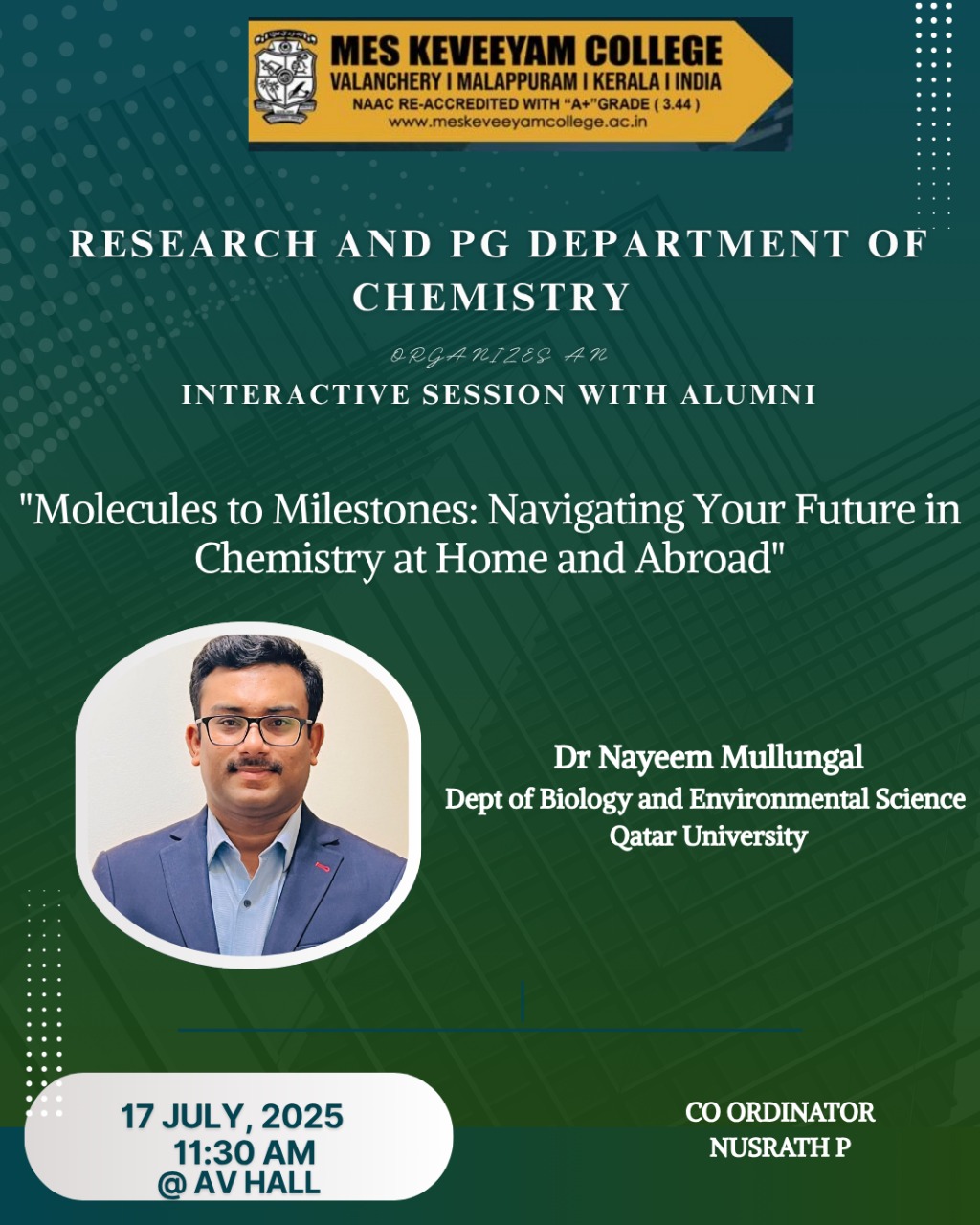 MES KEVEEYAM COLLEGE
VALANCHERY I MALAPPURAM I KERALA I INDIA
NAAC RE-ACCREDITED WITH "A+"GRADE ( 3.44 )
www.meskeveeyamcollege.ac.in

RESEARCH AND PG DEPARTMENT OF CHEMISTRY

ORGANIZES AN

INTERACTIVE SESSION WITH ALUMNI

"Molecules to Milestones: Navigating Your Future in Chemistry at Home and Abroad"

Dr Nayeem Mullungal
Dept of Biology and Environmental Science
Qatar University

17 JULY, 2025
11:30 AM
@ AV HALL

CO ORDINATOR
NUSRATH P